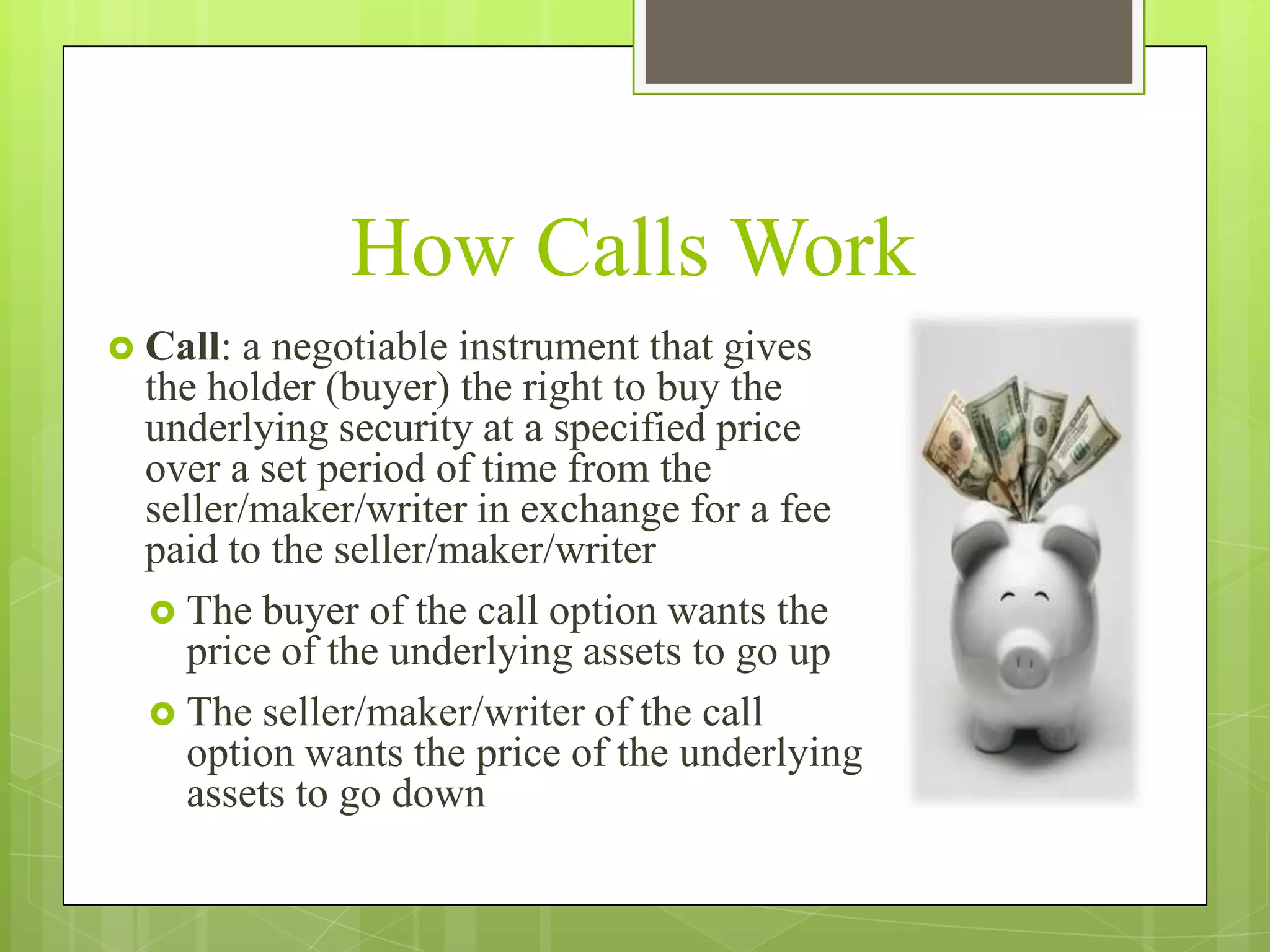 How Calls Work

Call: a negotiable instrument that gives the holder (buyer) the right to buy the underlying security at a specified price over a set period of time from the seller/maker/writer in exchange for a fee paid to the seller/maker/writer

The buyer of the call option wants the price of the underlying assets to go up

The seller/maker/writer of the call option wants the price of the underlying assets to go down